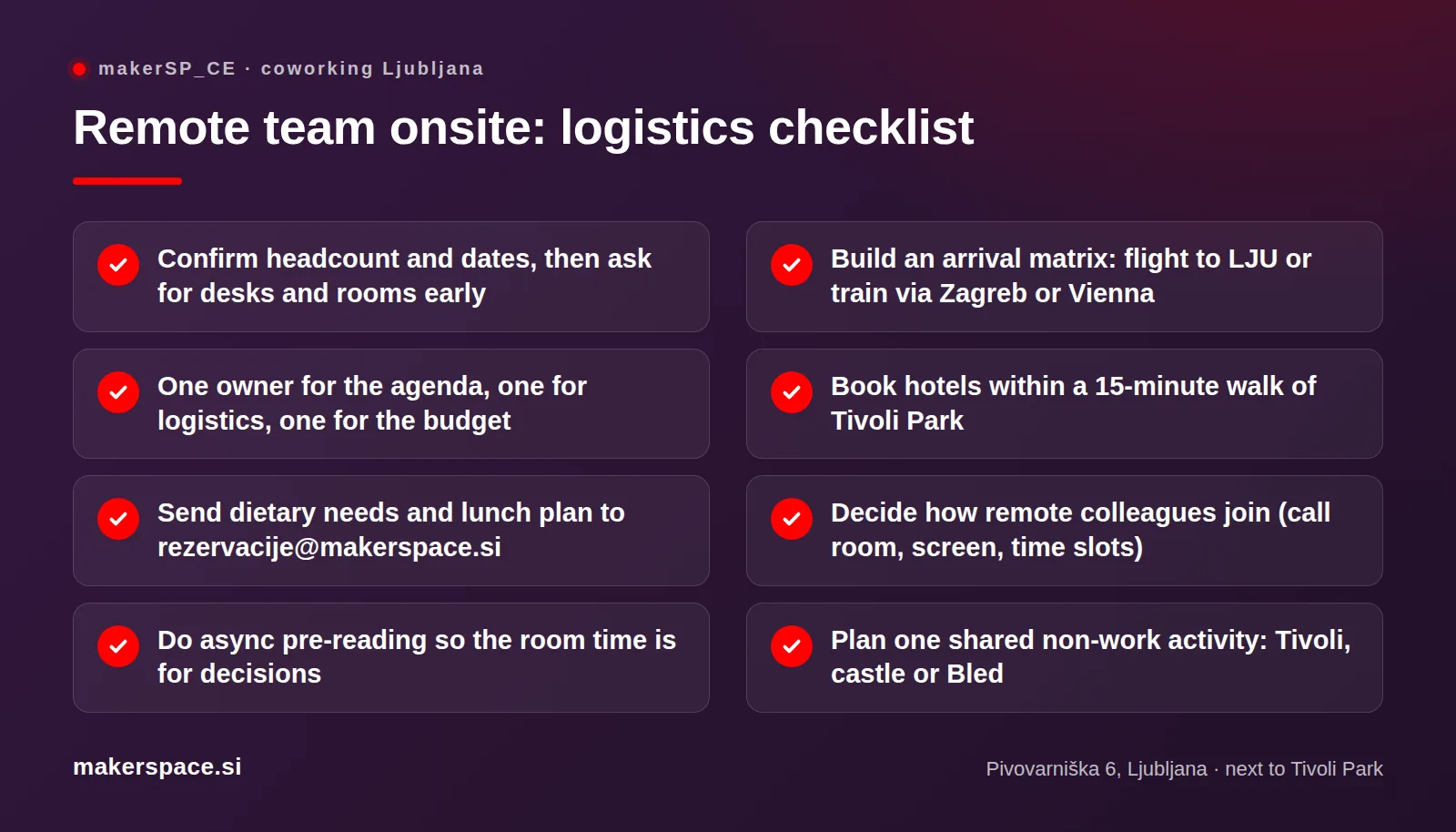 makerSP_CE · coworking Ljubljana

Remote team onsite: logistics checklist

Confirm headcount and dates, then ask for desks and rooms early

One owner for the agenda, one for logistics, one for the budget

Send dietary needs and lunch plan to rezervacije@makerspace.si

Do async pre-reading so the room time is for decisions

Build an arrival matrix: flight to LJU or train via Zagreb or Vienna

Book hotels within a 15-minute walk of Tivoli Park

Decide how remote colleagues join (call room, screen, time slots)

Plan one shared non-work activity: Tivoli, castle or Bled

makerspace.si

Pivovarniška 6, Ljubljana · next to Tivoli Park